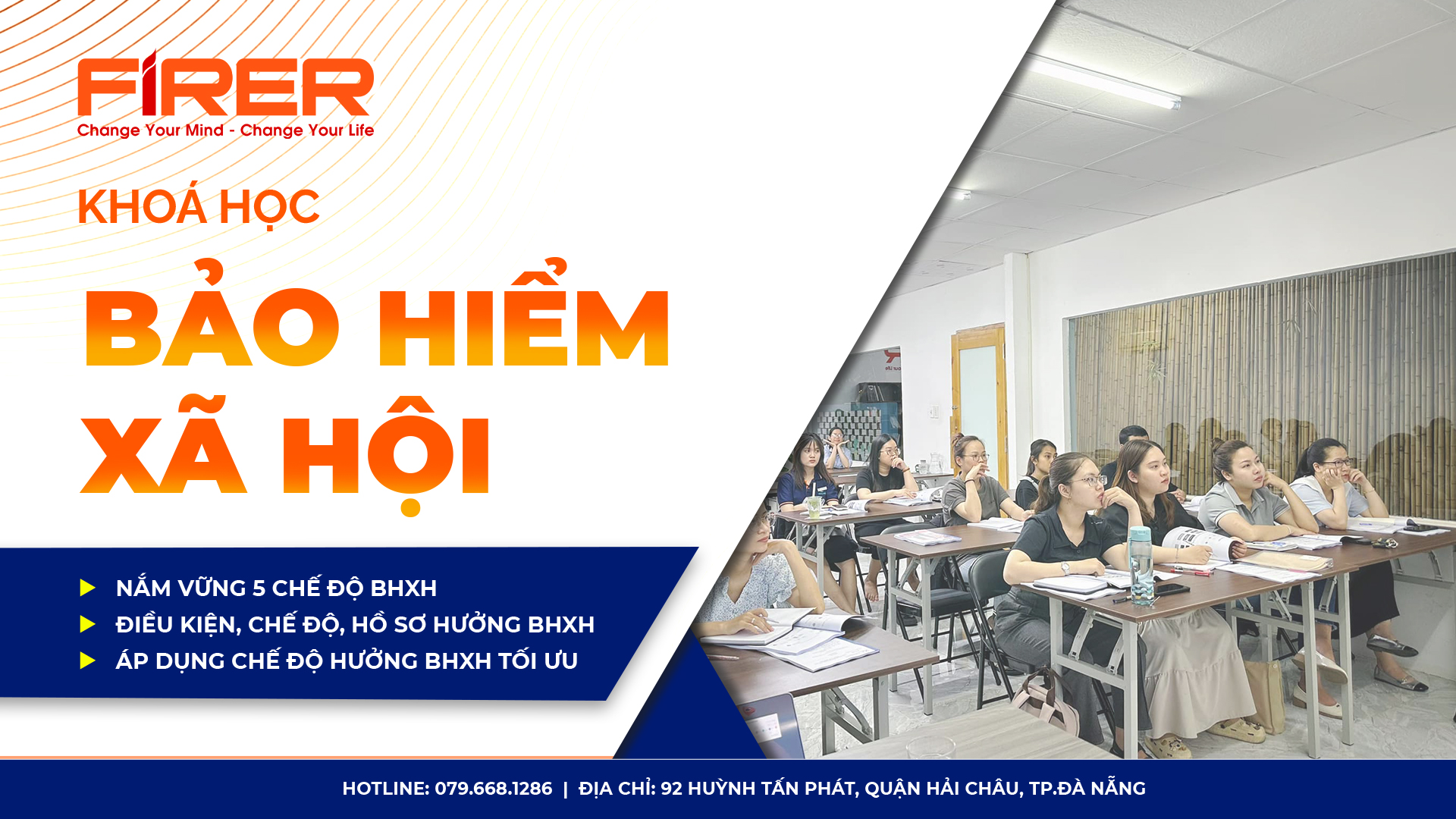 FIRER
Change Your Mind - Change Your Life

KHOÁ HỌC

BẢO HIỂM XÃ HỘI

NẮM VỮNG 5 CHẾ ĐỘ BHXH
ĐIỀU KIỆN, CHẾ ĐỘ, HỒ SƠ HƯỞNG BHXH
ÁP DỤNG CHẾ ĐỘ HƯỞNG BHXH TỐI ƯU

HOTLINE: 079.668.1286 | ĐỊA CHỈ: 92 HUỲNH TẤN PHÁT, QUẬN HẢI CHÂU, TP.ĐÀ NẴNG